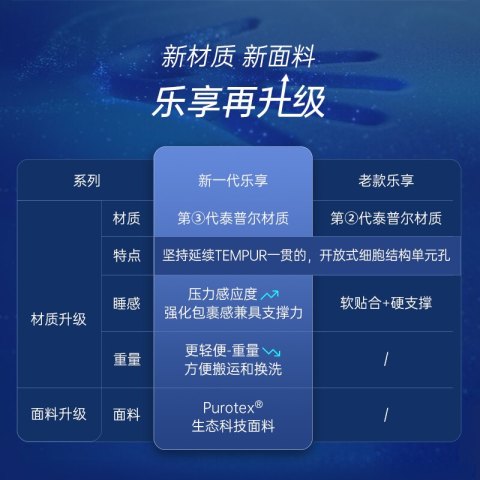 新材质 新面料
乐享再升级

| 系列 | | 新一代乐享 | 老款乐享 |
|---|---|---|---|
| 材质升级 | 材质 | 第③代泰普尔材质 | 第②代泰普尔材质 |
| | 特点 | 坚持延续TEMPUR一贯的，开放式细胞结构单元孔 | |
| | 睡感 | 压力感应度 强化包裹感兼具支撑力 | 软贴合+硬支撑 |
| | 重量 | 更轻便-重量 方便搬运和换洗 | / |
| 面料升级 | 面料 | Purotex® 生态科技面料 | / |